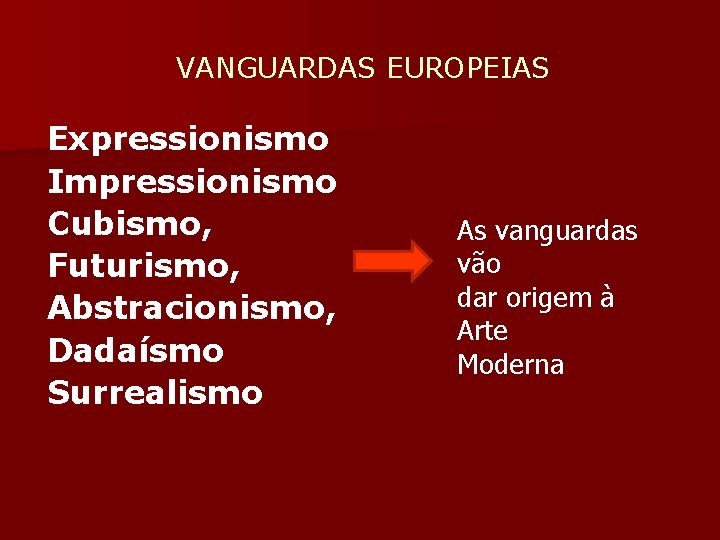 VANGUARDAS EUROPEIAS

Expressionismo
Impressionismo
Cubismo,
Futurismo,
Abstracionismo,
Dadaísmo
Surrealismo

As vanguardas vão dar origem à Arte Moderna